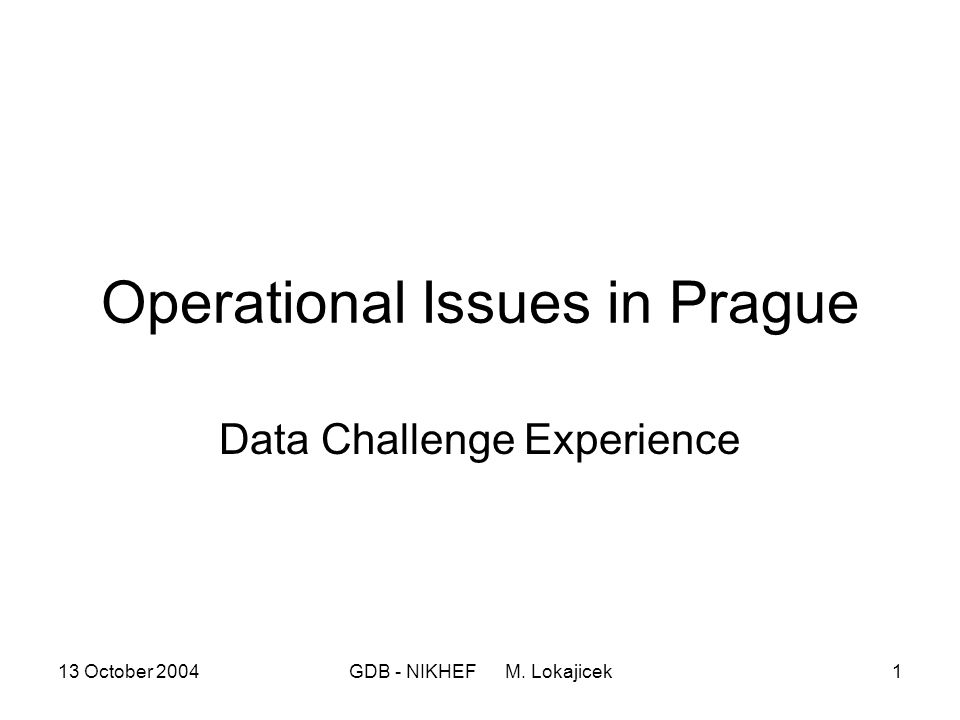 Operational Issues in Prague

Data Challenge Experience

13 October 2004

GDB - NIKHEF M. Lokajicek

1